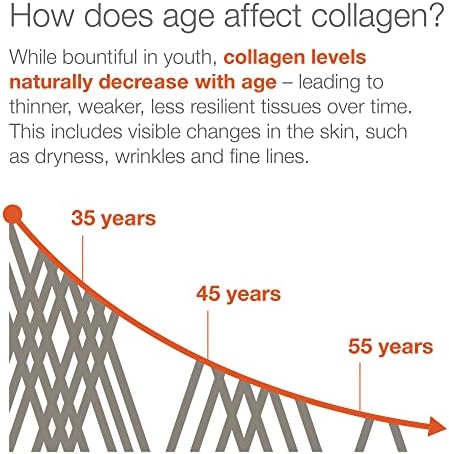 How does age affect collagen?

While bountiful in youth, collagen levels naturally decrease with age – leading to thinner, weaker, less resilient tissues over time. This includes visible changes in the skin, such as dryness, wrinkles and fine lines.

35 years

45 years

55 years